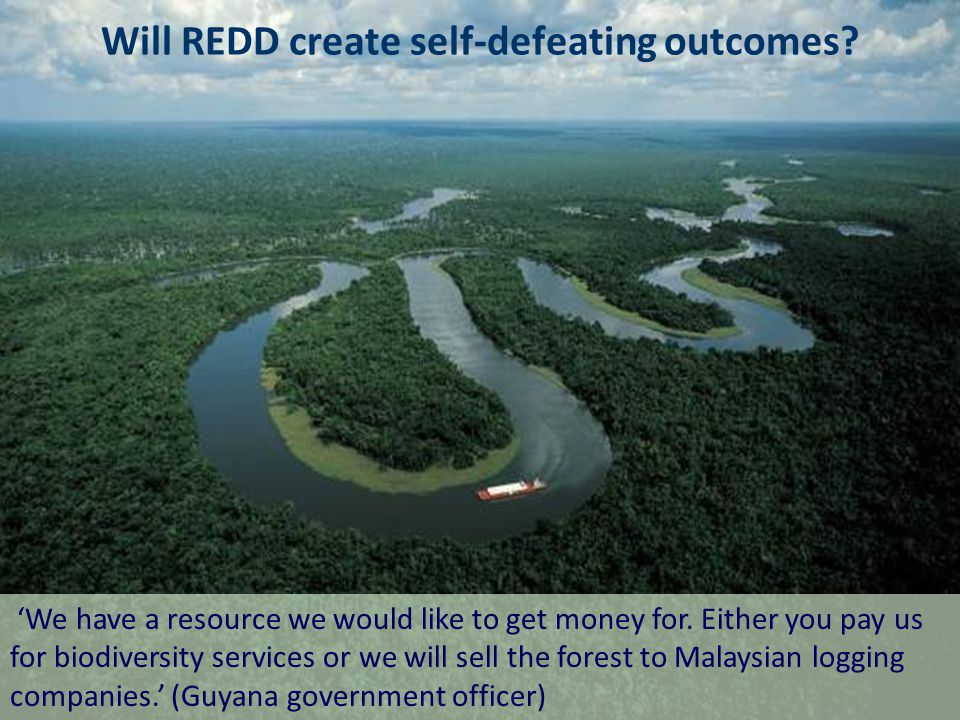 Will REDD create self-defeating outcomes?

‘We have a resource we would like to get money for. Either you pay us for biodiversity services or we will sell the forest to Malaysian logging companies.’ (Guyana government officer)